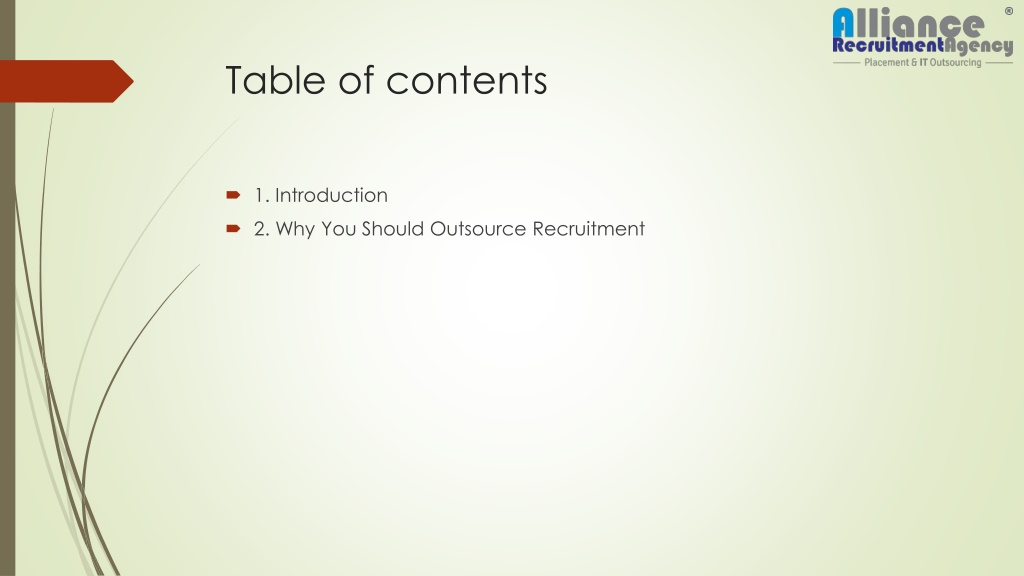 Alliance®
RecruitmentAgency
Placement & IT Outsourcing

Table of contents

1. Introduction
2. Why You Should Outsource Recruitment